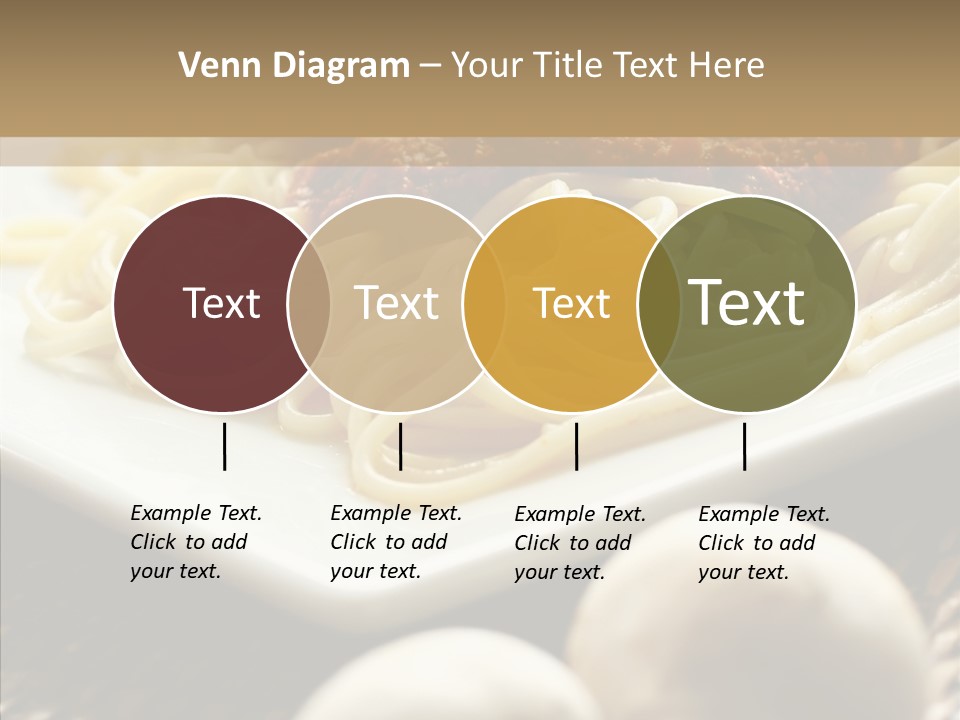 Venn Diagram – Your Title Text Here

Text

Text

Text

Text

Example Text. Click to add your text.

Example Text. Click to add your text.

Example Text. Click to add your text.

Example Text. Click to add your text.